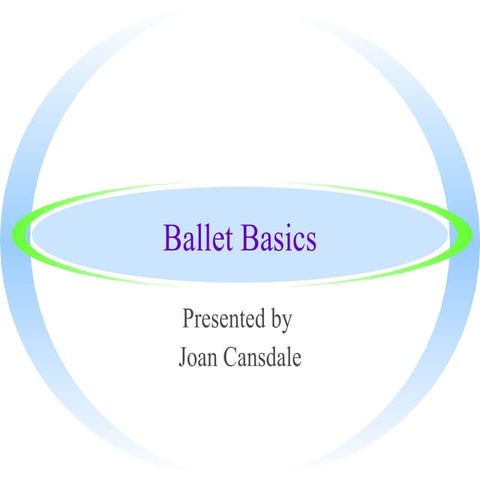 Ballet Basics

Presented by
Joan Cansdale